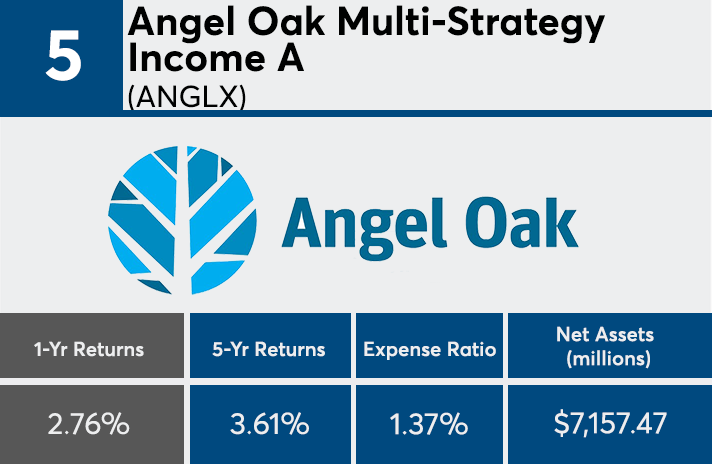 5

Angel Oak Multi-Strategy Income A
(ANGLX)

Angel Oak

| 1-Yr Returns | 5-Yr Returns | Expense Ratio | Net Assets (millions) |
|---|---|---|---|
| 2.76% | 3.61% | 1.37% | $7,157.47 |